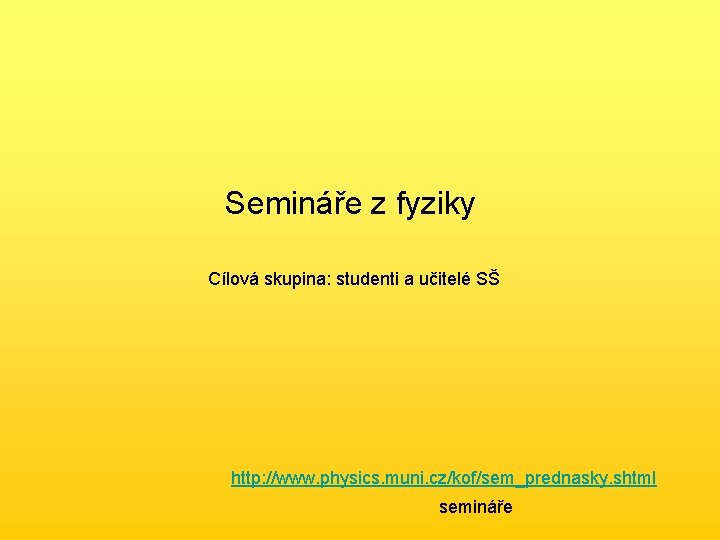 Semináře z fyziky

Cílová skupina: studenti a učitelé SŠ

http://www.physics.muni.cz/kof/sem_prednasky.shtml

semináře